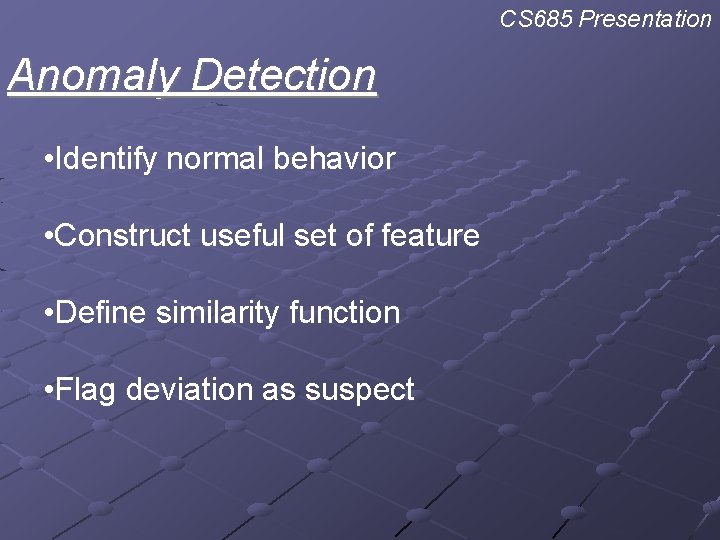 CS685 Presentation

Anomaly Detection

•Identify normal behavior

•Construct useful set of feature

•Define similarity function

•Flag deviation as suspect